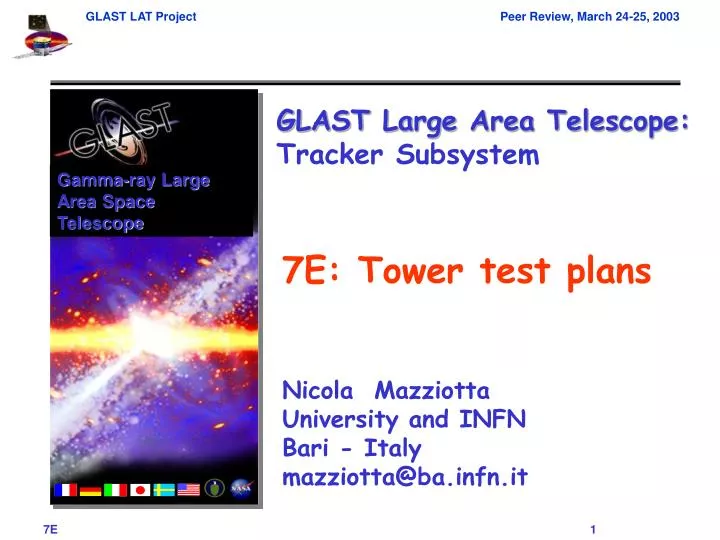 GLAST LAT Project

Peer Review, March 24-25, 2003

GLAST

Gamma-ray Large Area Space Telescope

NASA

GLAST Large Area Telescope:
Tracker Subsystem

7E: Tower test plans

Nicola Mazziotta
University and INFN
Bari - Italy
mazziotta@ba.infn.it

7E

1